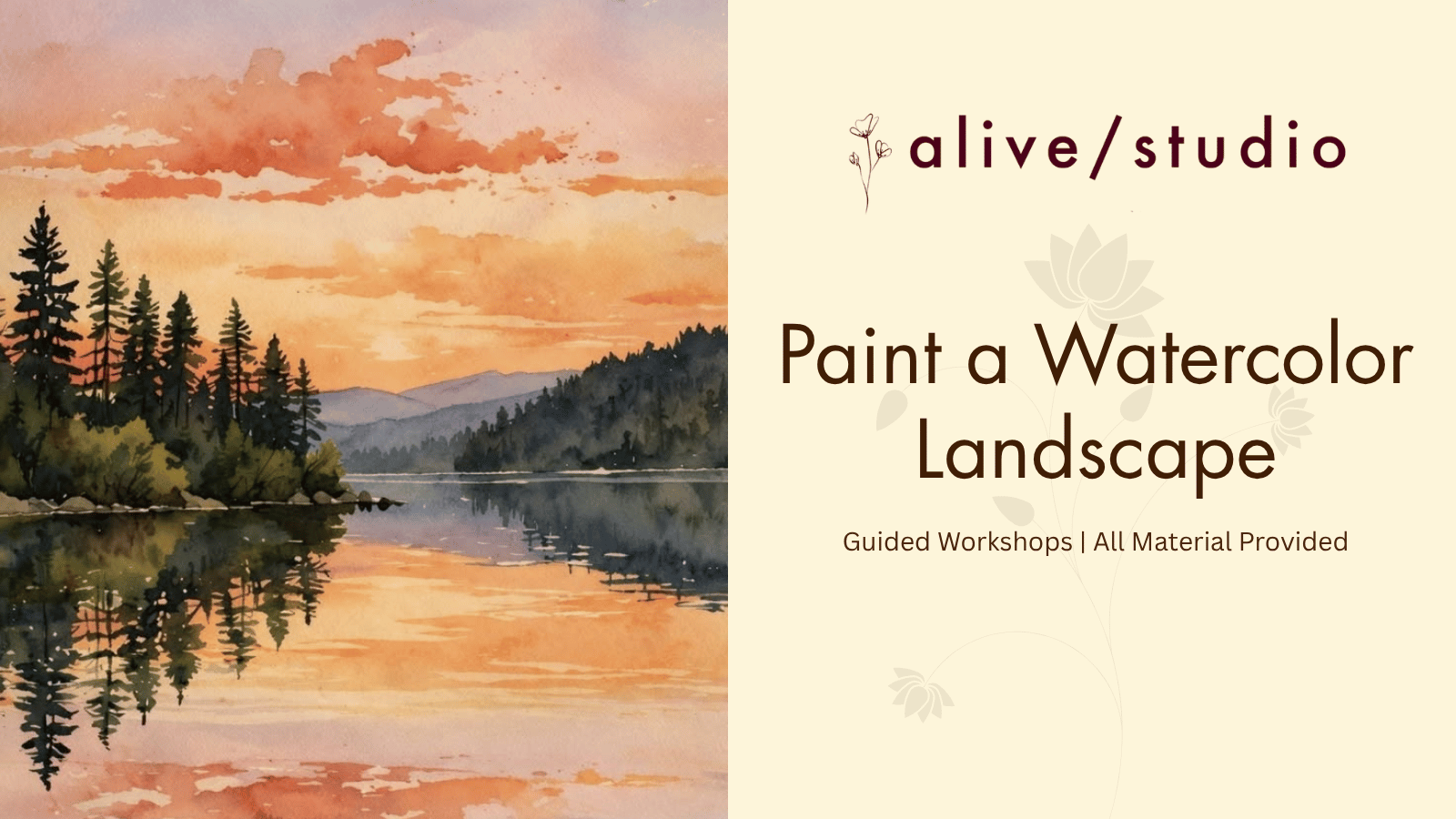 alive/studio

Paint a Watercolor Landscape

Guided Workshops | All Material Provided